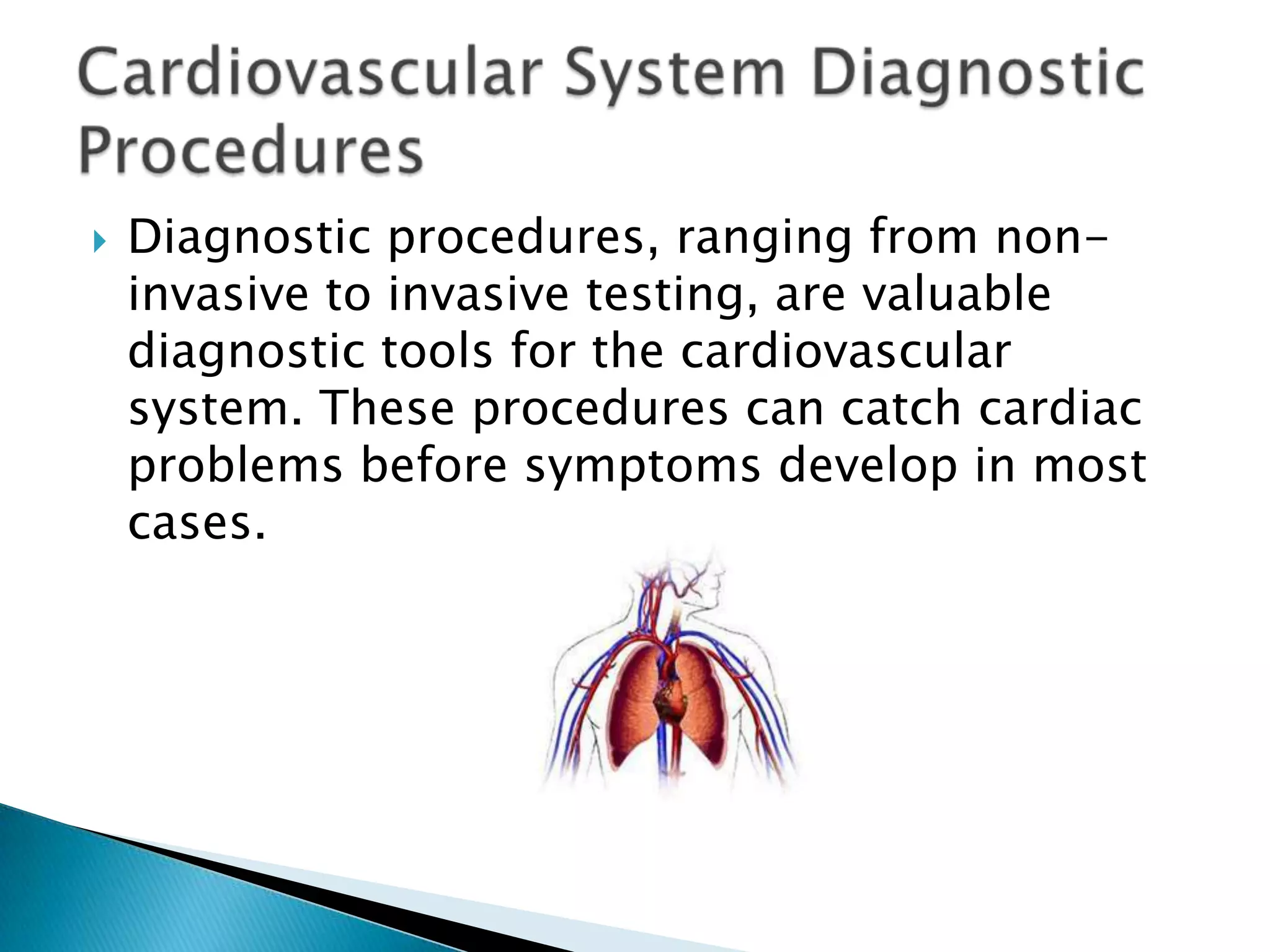 Cardiovascular System Diagnostic Procedures

Diagnostic procedures, ranging from non-invasive to invasive testing, are valuable diagnostic tools for the cardiovascular system. These procedures can catch cardiac problems before symptoms develop in most cases.